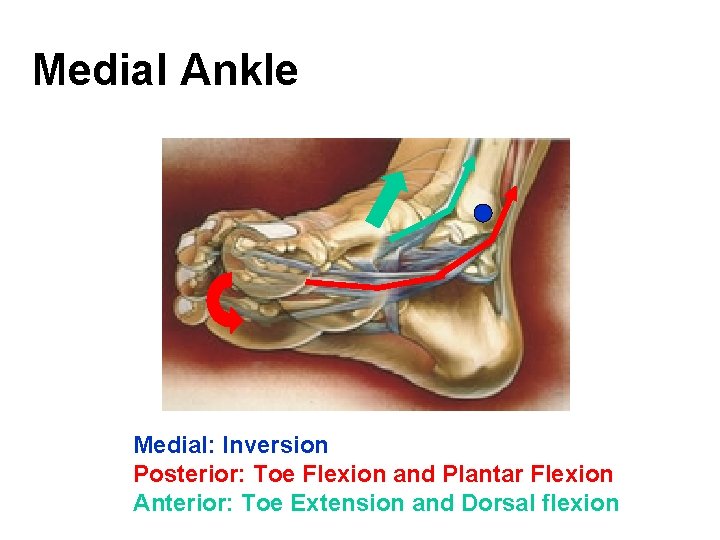 Medial Ankle

Medial: Inversion
Posterior: Toe Flexion and Plantar Flexion
Anterior: Toe Extension and Dorsal flexion